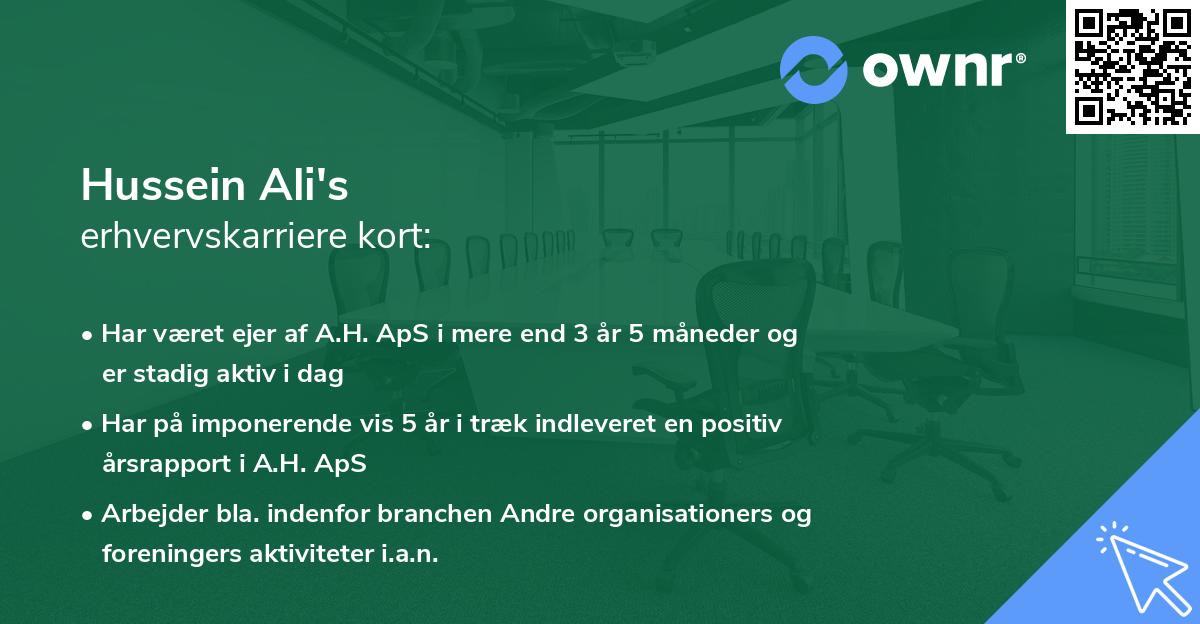 ownr®

Hussein Ali's
erhvervskarriere kort:

• Har været ejer af A.H. ApS i mere end 3 år 5 måneder og er stadig aktiv i dag

• Har på imponerende vis 5 år i træk indleveret en positiv årsrapport i A.H. ApS

• Arbejder bla. indenfor branchen Andre organisationers og foreningers aktiviteter i.a.n.